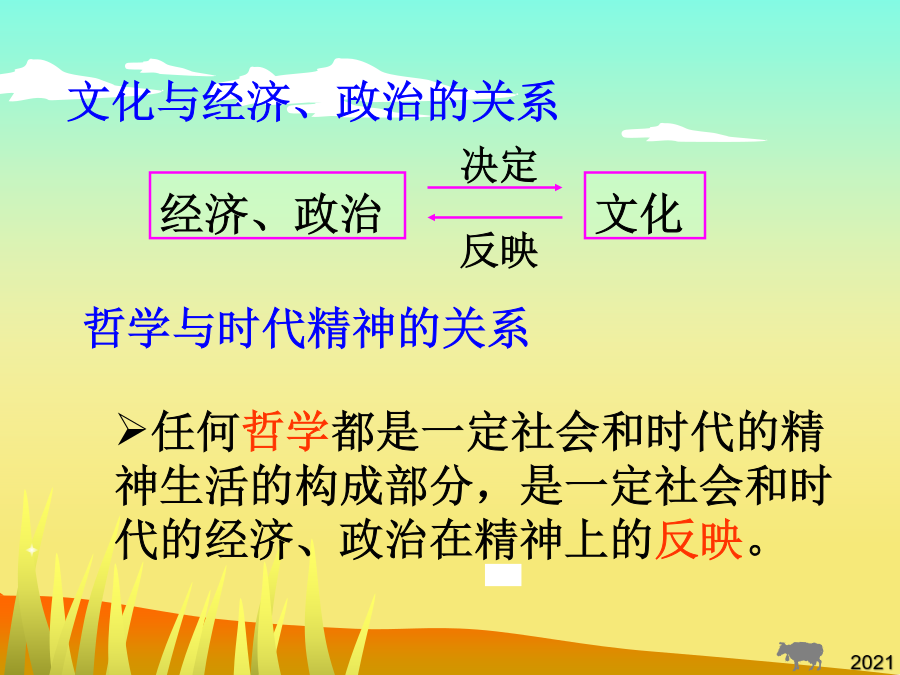 文化与经济、政治的关系

经济、政治

决定

反映

文化

哲学与时代精神的关系

➢任何哲学都是一定社会和时代的精神生活的构成部分，是一定社会和时代的经济、政治在精神上的反映。

2021